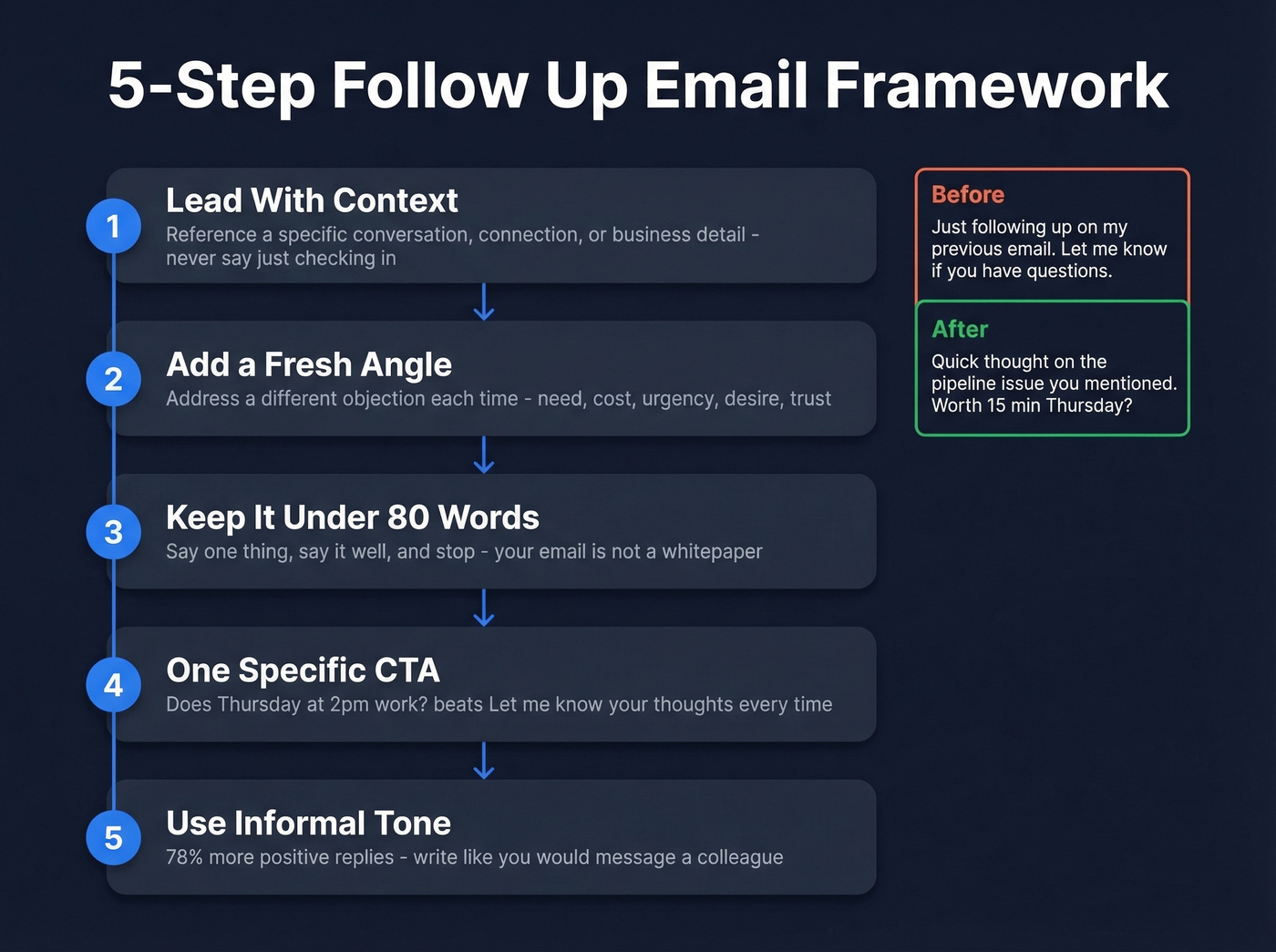 5-Step Follow Up Email Framework

1
Lead With Context
Reference a specific conversation, connection, or business detail - never say just checking in

2
Add a Fresh Angle
Address a different objection each time - need, cost, urgency, desire, trust

3
Keep It Under 80 Words
Say one thing, say it well, and stop - your email is not a whitepaper

4
One Specific CTA
Does Thursday at 2pm work? beats Let me know your thoughts every time

5
Use Informal Tone
78% more positive replies - write like you would message a colleague

Before
Just following up on my previous email. Let me know if you have questions.

After
Quick thought on the pipeline issue you mentioned. Worth 15 min Thursday?